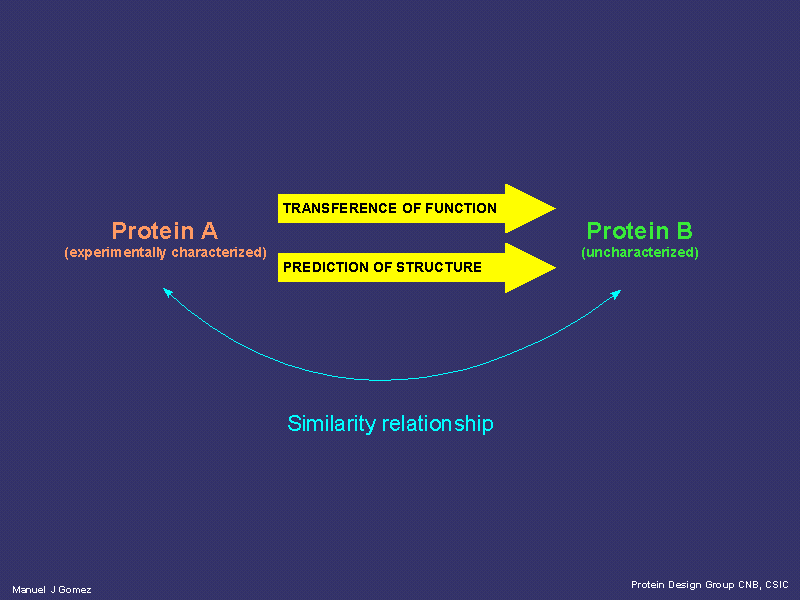 Protein A
(experimentally characterized)

TRANSFERENCE OF FUNCTION

PREDICTION OF STRUCTURE

Protein B
(uncharacterized)

Similarity relationship

Manuel J Gomez

Protein Design Group CNB, CSIC